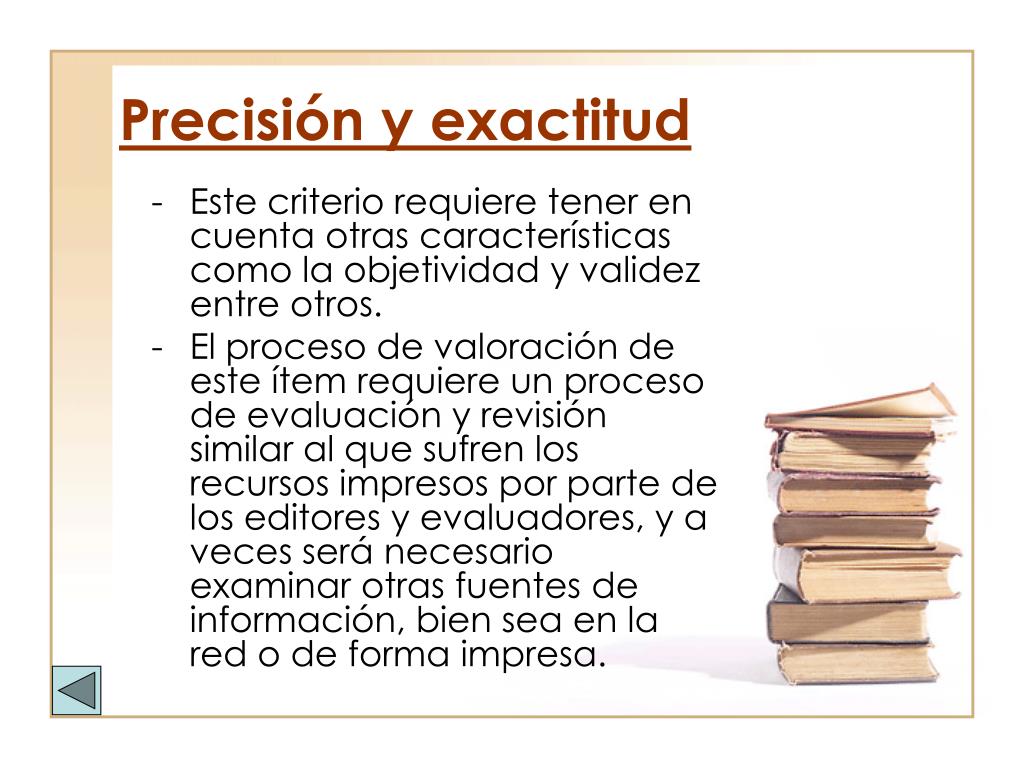 Precisión y exactitud

- Este criterio requiere tener en cuenta otras características como la objetividad y validez entre otros.
- El proceso de valoración de este ítem requiere un proceso de evaluación y revisión similar al que sufren los recursos impresos por parte de los editores y evaluadores, y a veces será necesario examinar otras fuentes de información, bien sea en la red o de forma impresa.